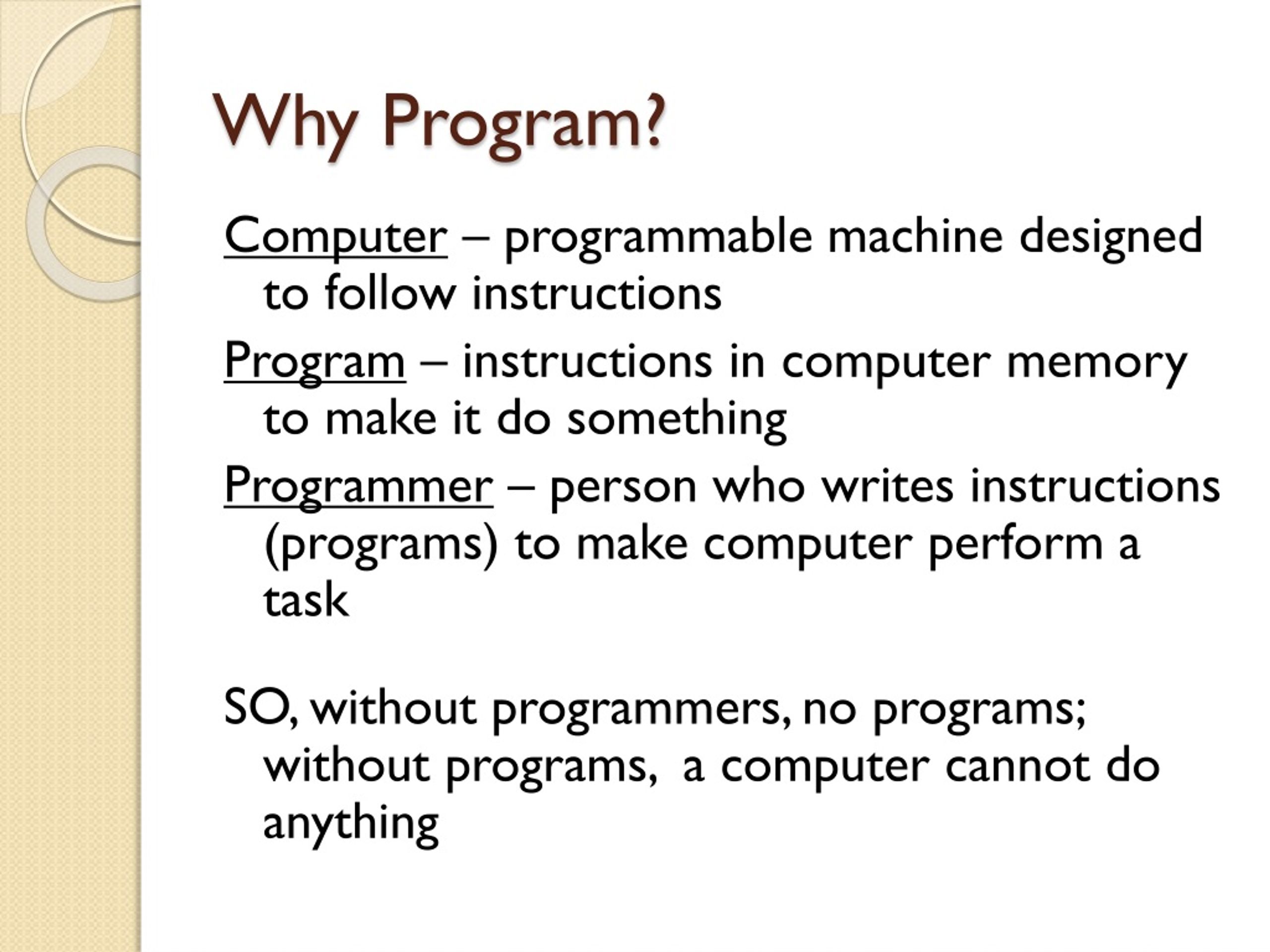 Why Program?

Computer – programmable machine designed to follow instructions

Program – instructions in computer memory to make it do something

Programmer – person who writes instructions (programs) to make computer perform a task

SO, without programmers, no programs; without programs, a computer cannot do anything